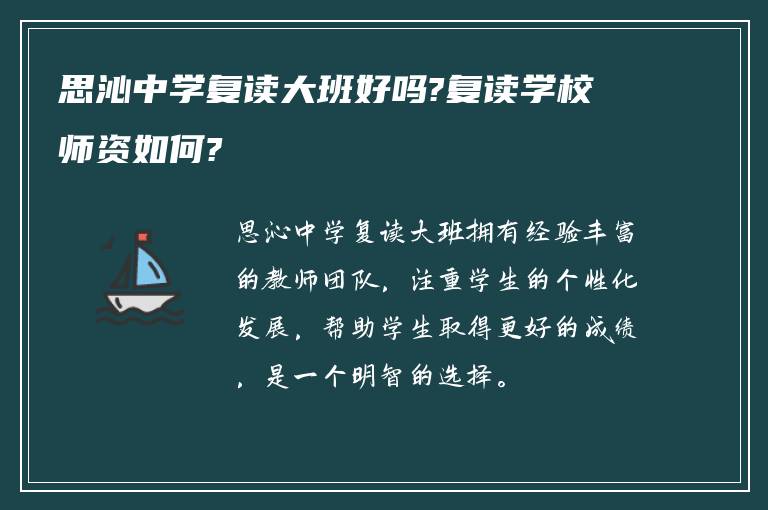 思沁中学复读大班好吗?复读学校师资如何?

思沁中学复读大班拥有经验丰富的教师团队，注重学生的个性化发展，帮助学生取得更好的成绩，是一个明智的选择。